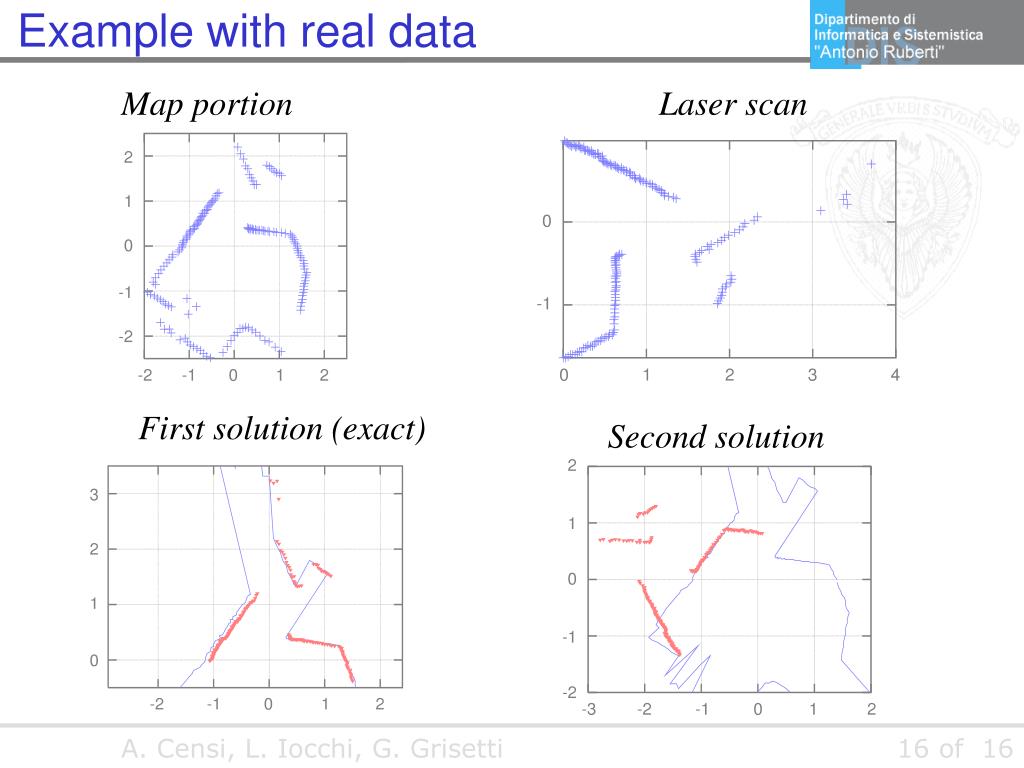 Example with real data

Dipartimento di Informatica e Sistemistica "Antonio Ruberti"

Map portion

2
1
0
-1
-2
-2 -1 0 1 2

Laser scan

0
-1
0 1 2 3 4

First solution (exact)

3
2
1
0
-2 -1 0 1 2

Second solution

2
1
0
-1
-2
-3 -2 -1 0 1 2

A. Censi, L. Iocchi, G. Grisetti 16 of 16